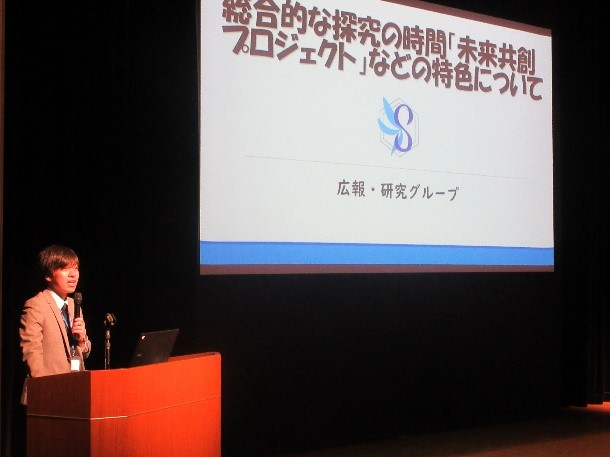 総合的な探究の時間「未来共創プロジェクト」などの特色について

S

広報・研究グループ